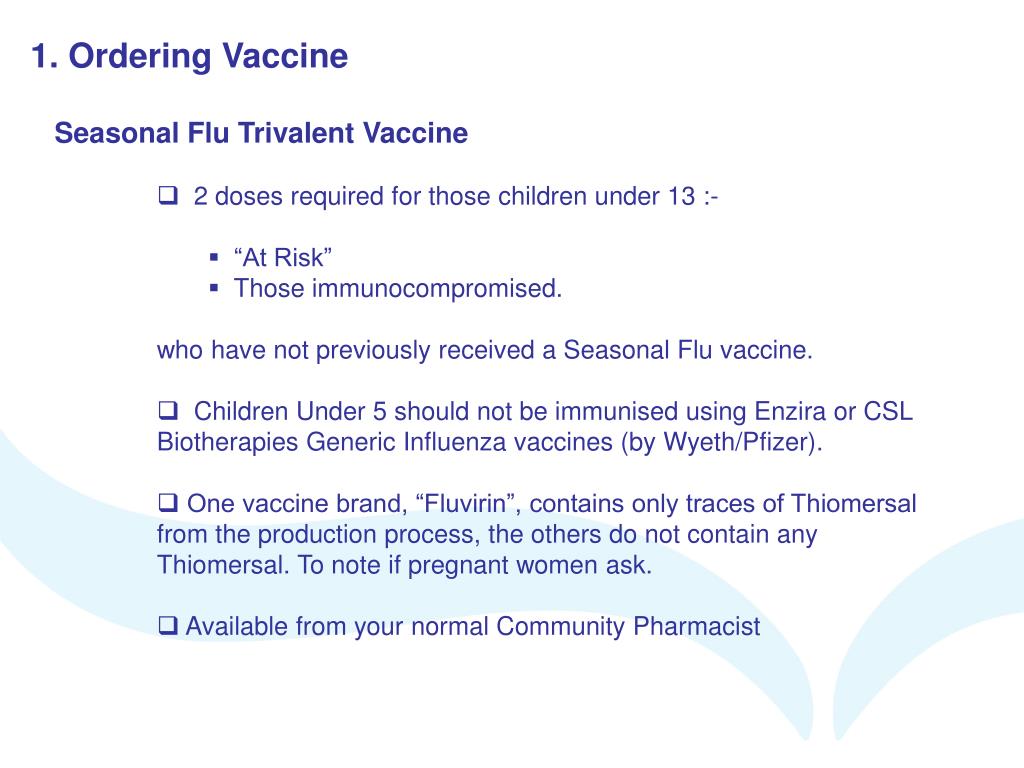 1. Ordering Vaccine

Seasonal Flu Trivalent Vaccine

❑ 2 doses required for those children under 13 :-

▪ “At Risk”
▪ Those immunocompromised.

who have not previously received a Seasonal Flu vaccine.

❑ Children Under 5 should not be immunised using Enzira or CSL Biotherapies Generic Influenza vaccines (by Wyeth/Pfizer).

❑ One vaccine brand, “Fluvirin”, contains only traces of Thiomersal from the production process, the others do not contain any Thiomersal. To note if pregnant women ask.

❑ Available from your normal Community Pharmacist